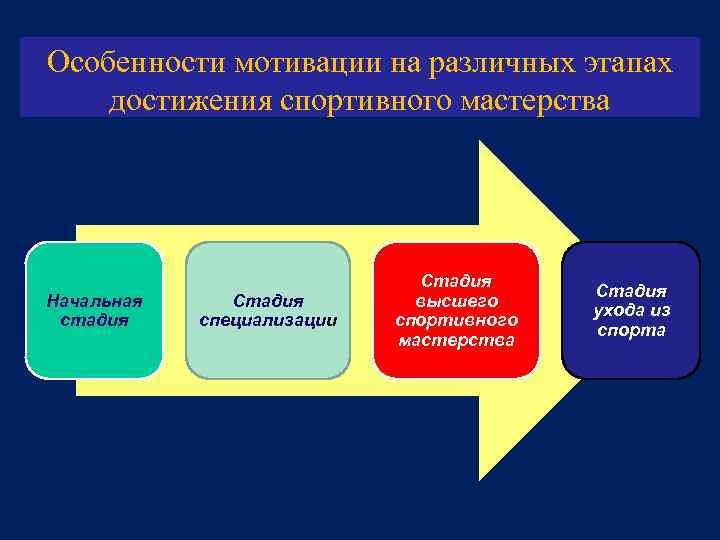 Особенности мотивации на различных этапах достижения спортивного мастерства

Начальная стадия

Стадия специализации

Стадия высшего спортивного мастерства

Стадия ухода из спорта